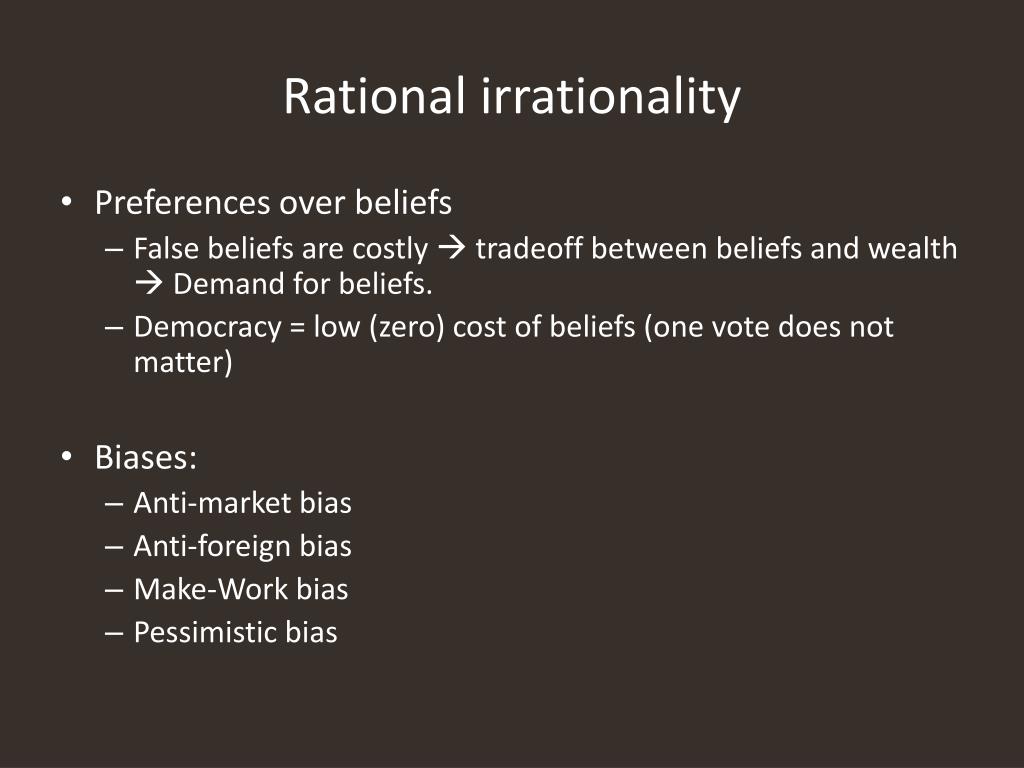 Rational irrationality

• Preferences over beliefs
– False beliefs are costly → tradeoff between beliefs and wealth → Demand for beliefs.
– Democracy = low (zero) cost of beliefs (one vote does not matter)

• Biases:
– Anti-market bias
– Anti-foreign bias
– Make-Work bias
– Pessimistic bias